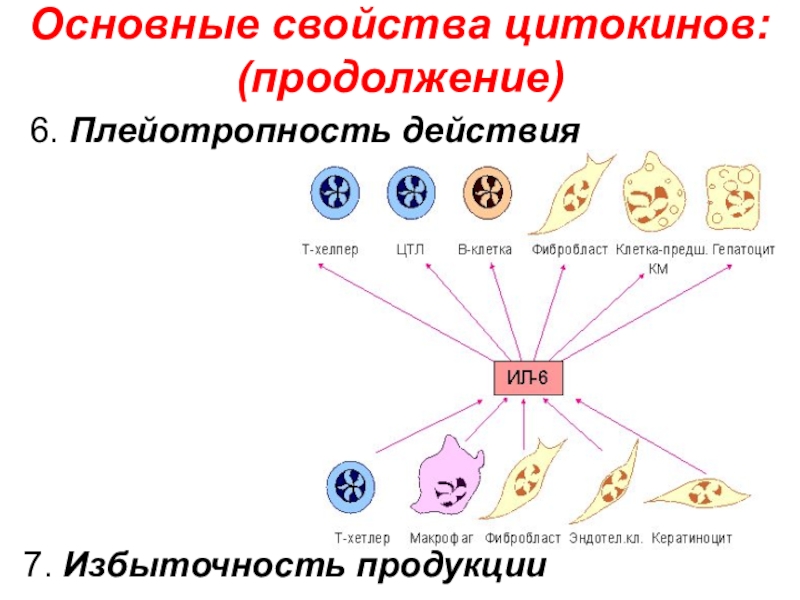 Основные свойства цитокинов: (продолжение)

6. Плейотропность действия

Т-хелпер ЦТЛ В-клетка Фибробласт Клетка-предш. КМ Гепатоцит

ИЛ-6

Т-хетлер Макрофаг Фибробласт Эндотел.кл. Кератиноцит

7. Избыточность продукции